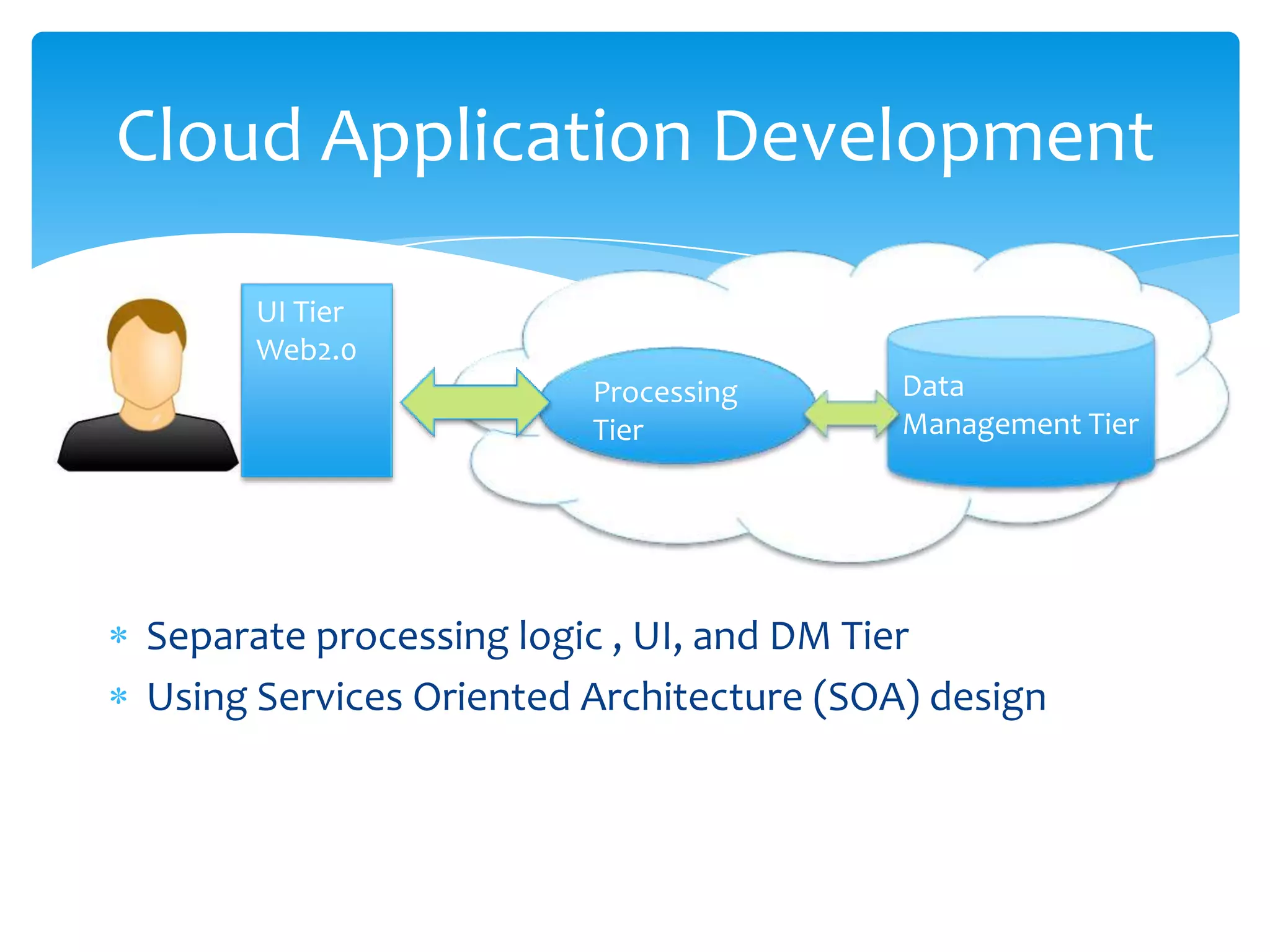 Cloud Application Development

UI Tier
Web2.0

Processing
Tier

Data
Management Tier

* Separate processing logic , UI, and DM Tier
* Using Services Oriented Architecture (SOA) design